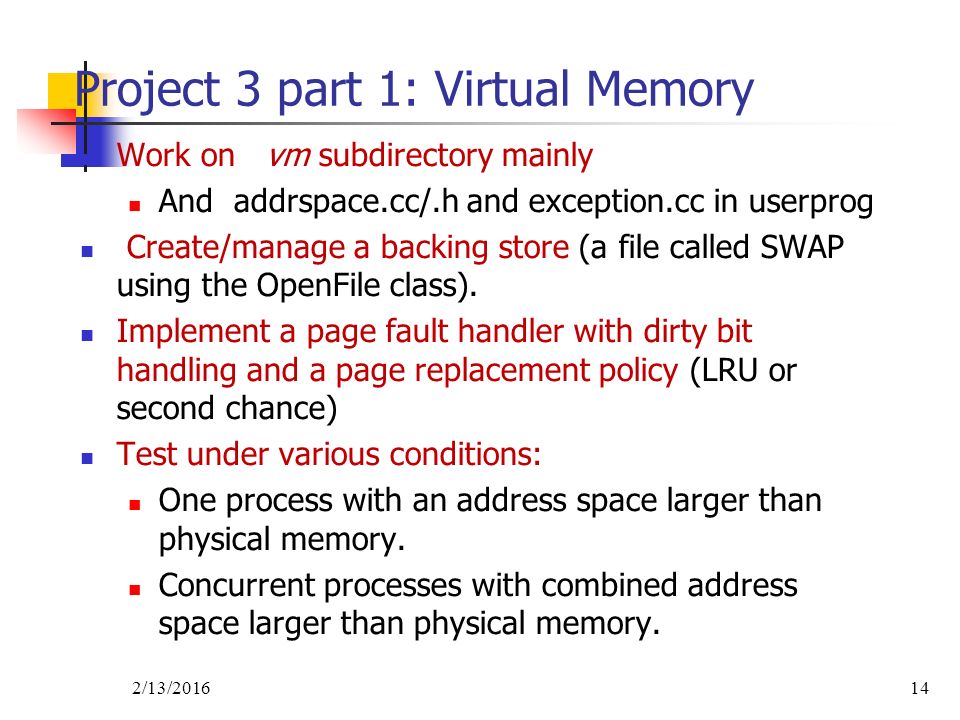 Project 3 part 1: Virtual Memory

Work on vm subdirectory mainly

And addrspace.cc/.h and exception.cc in userprog

Create/manage a backing store (a file called SWAP using the OpenFile class).

Implement a page fault handler with dirty bit handling and a page replacement policy (LRU or second chance)

Test under various conditions:

One process with an address space larger than physical memory.

Concurrent processes with combined address space larger than physical memory.

2/13/2016

14